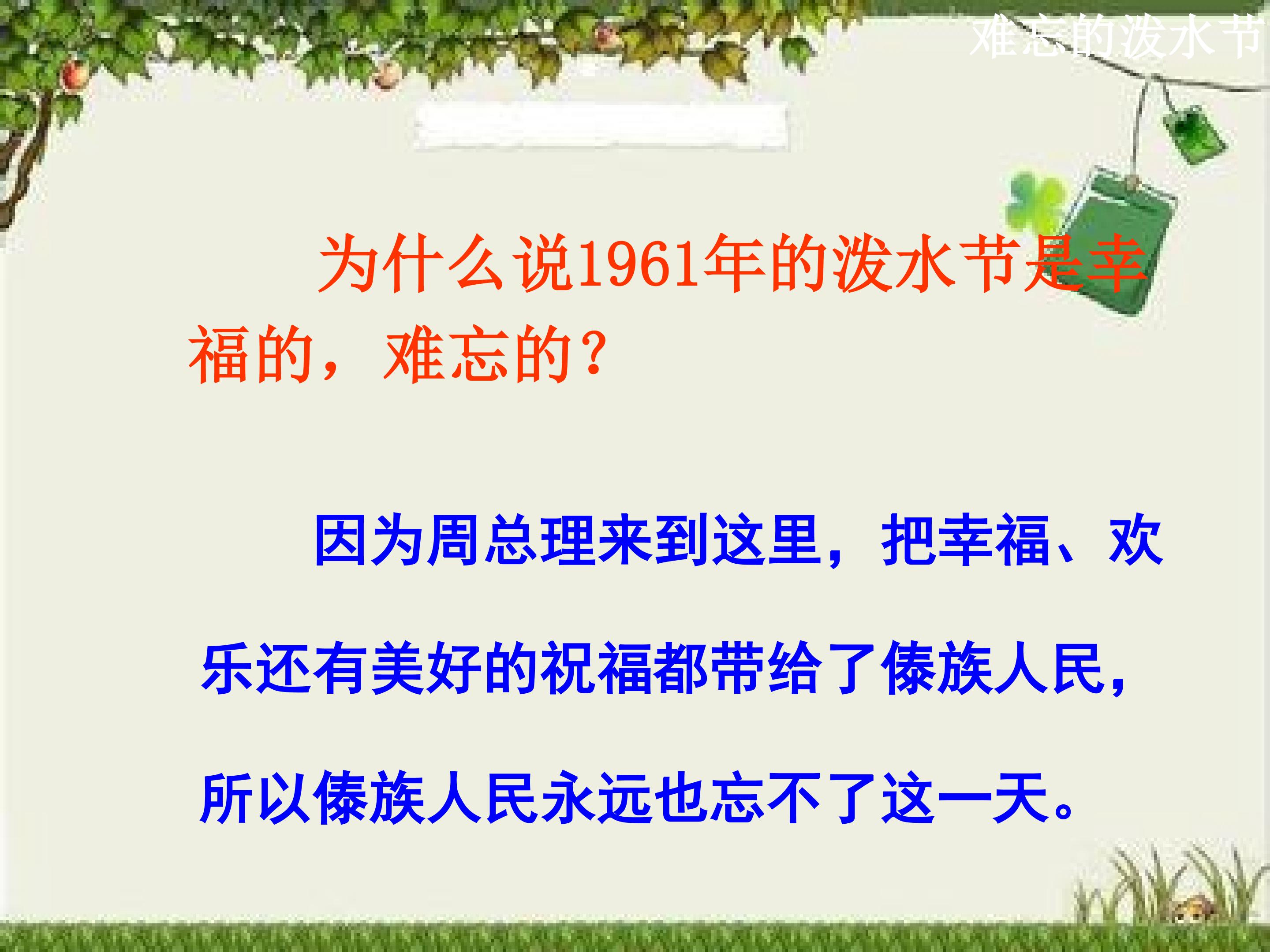 难忘的泼水节

为什么说1961年的泼水节是幸福的，难忘的？

因为周总理来到这里，把幸福、欢乐还有美好的祝福都带给了傣族人民，所以傣族人民永远也忘不了这一天。